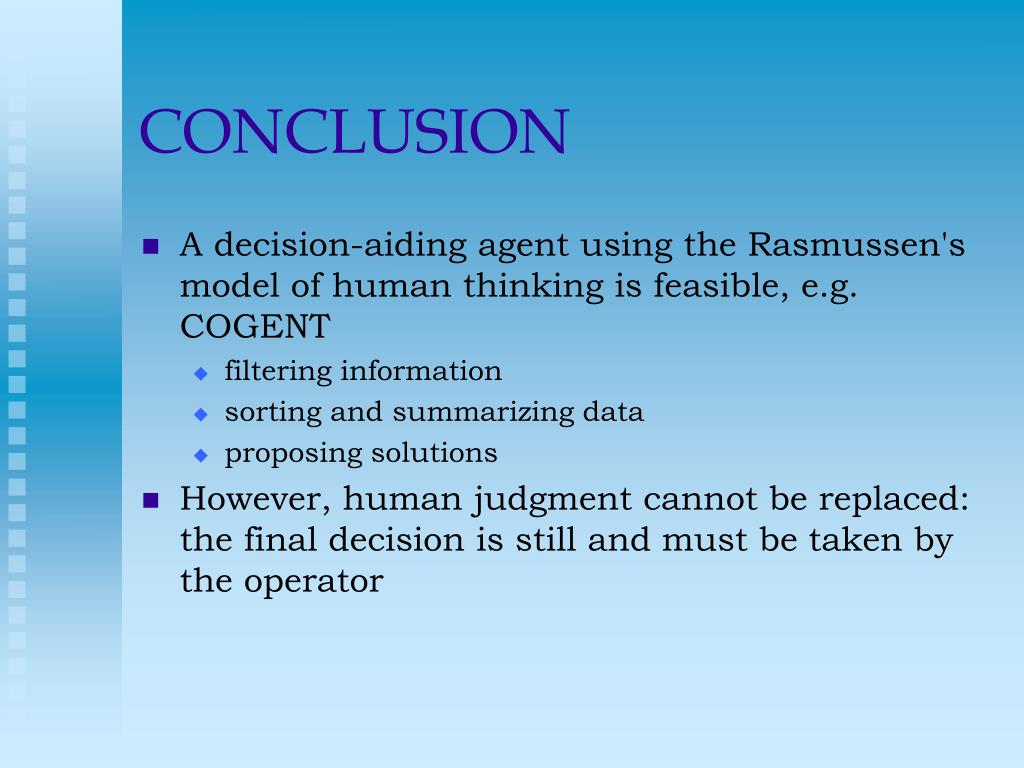 CONCLUSION

A decision-aiding agent using the Rasmussen's model of human thinking is feasible, e.g. COGENT

filtering information

sorting and summarizing data

proposing solutions

However, human judgment cannot be replaced: the final decision is still and must be taken by the operator